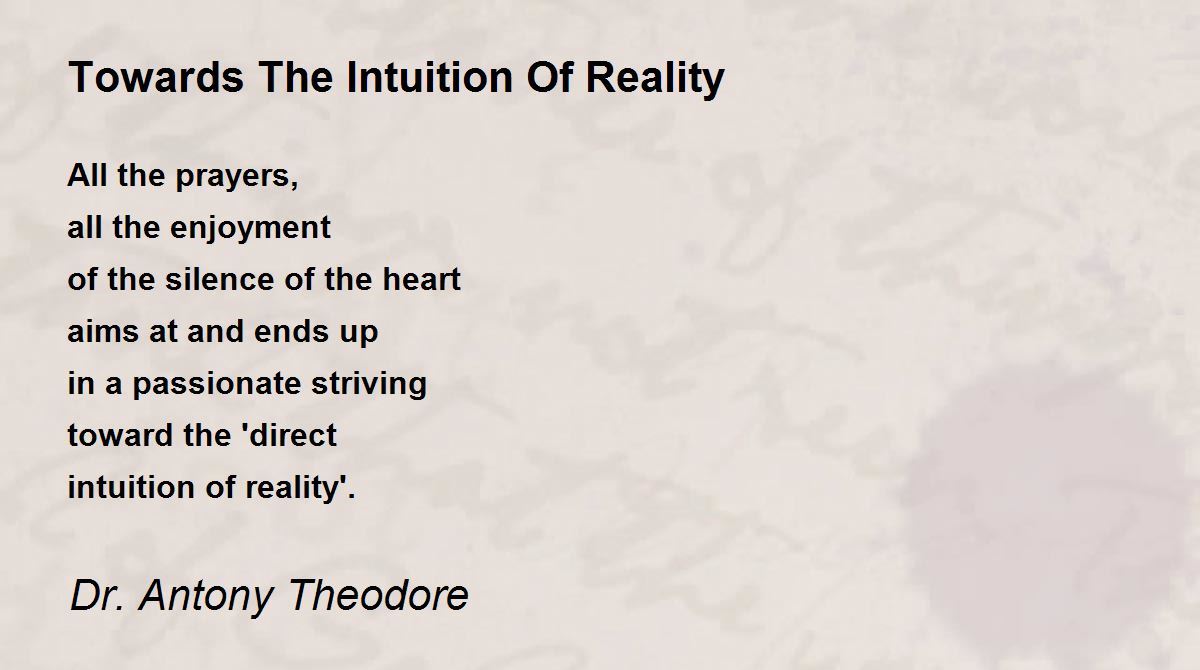 Towards The Intuition Of Reality

All the prayers,
all the enjoyment
of the silence of the heart
aims at and ends up
in a passionate striving
toward the 'direct
intuition of reality'.

Dr. Antony Theodore